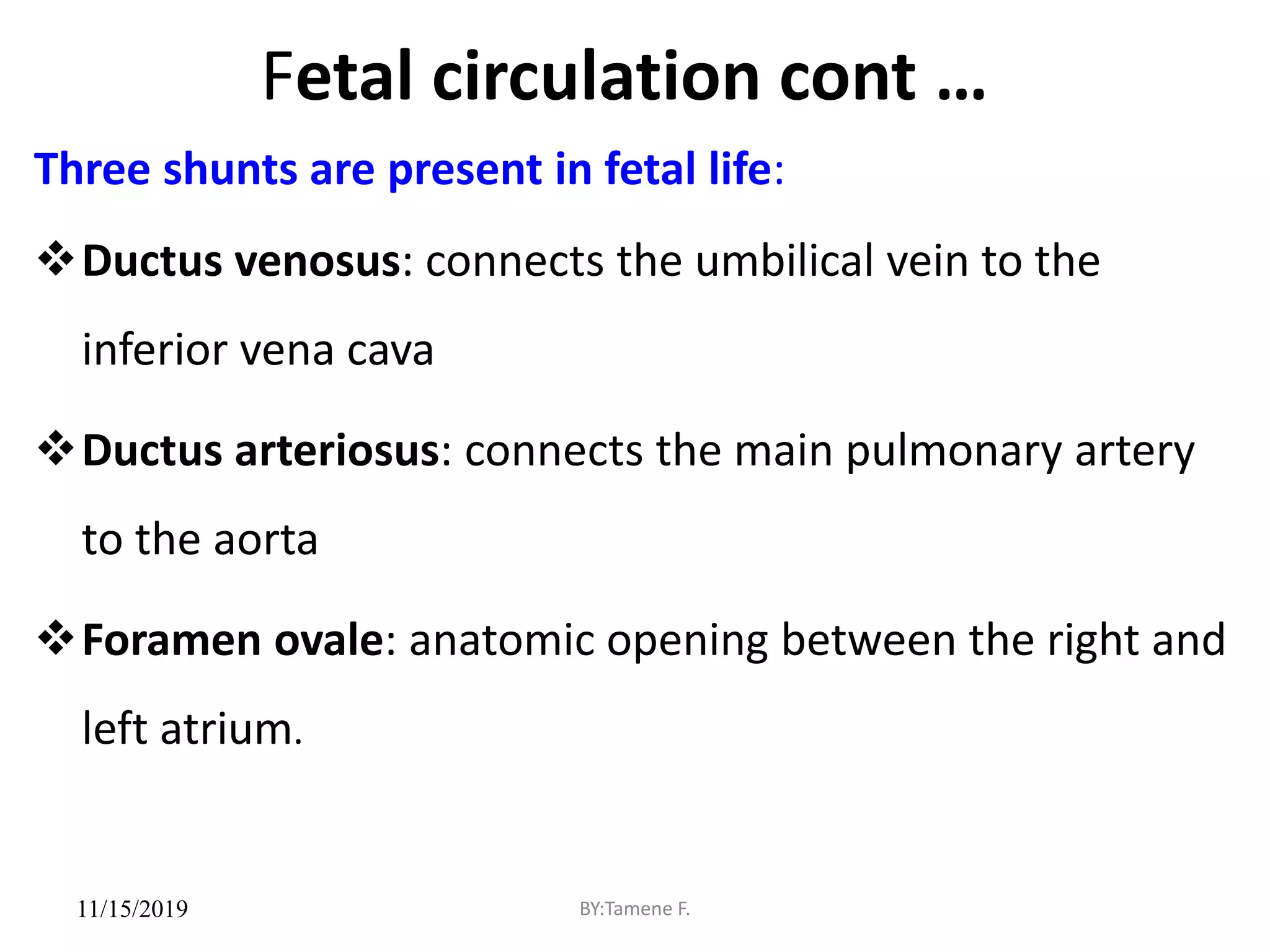 Fetal circulation cont …

Three shunts are present in fetal life:

❖ Ductus venosus: connects the umbilical vein to the inferior vena cava

❖ Ductus arteriosus: connects the main pulmonary artery to the aorta

❖ Foramen ovale: anatomic opening between the right and left atrium.

11/15/2019

BY:Tamene F.